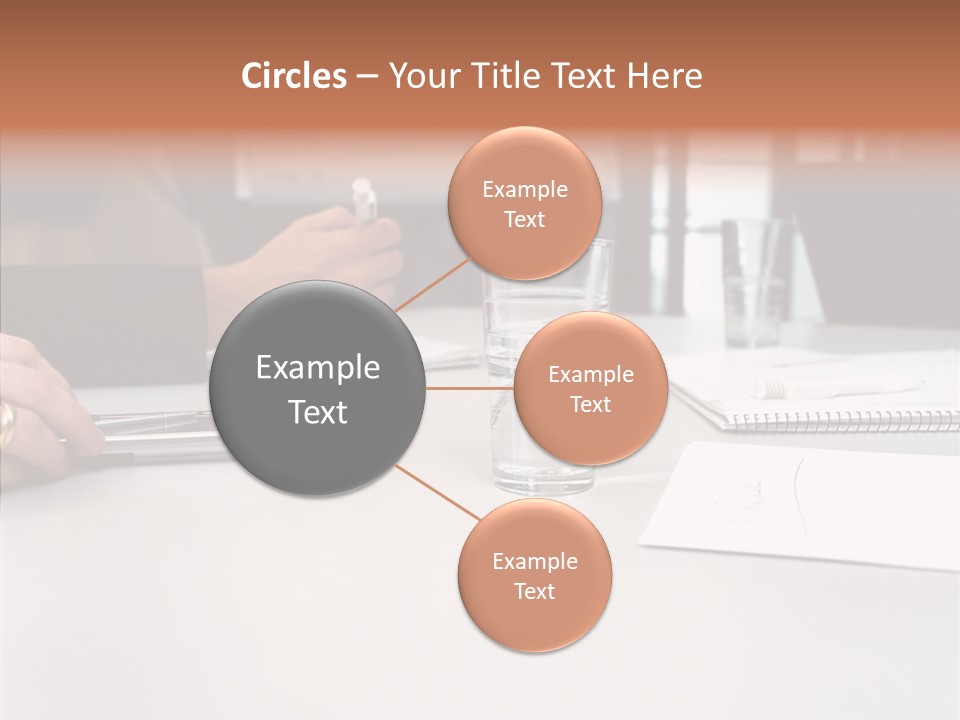 Circles – Your Title Text Here

Example Text

Example Text

Example Text

Example Text